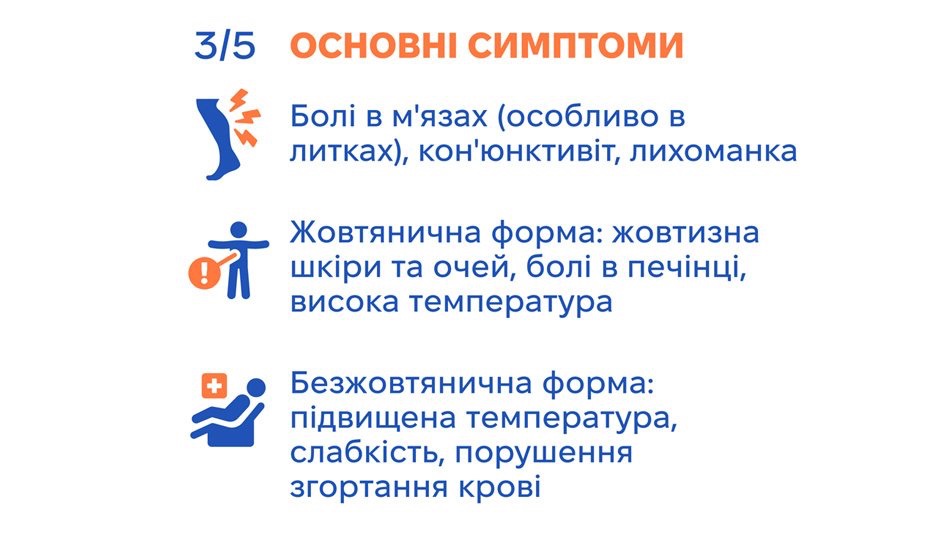 3/5 ОСНОВНІ СИМПТОМИ

Болі в м'язах (особливо в литках), кон'юнктивіт, лихоманка

Жовтянична форма: жовтизна шкіри та очей, болі в печінці, висока температура

Безжовтянична форма: підвищена температура, слабкість, порушення згортання крові